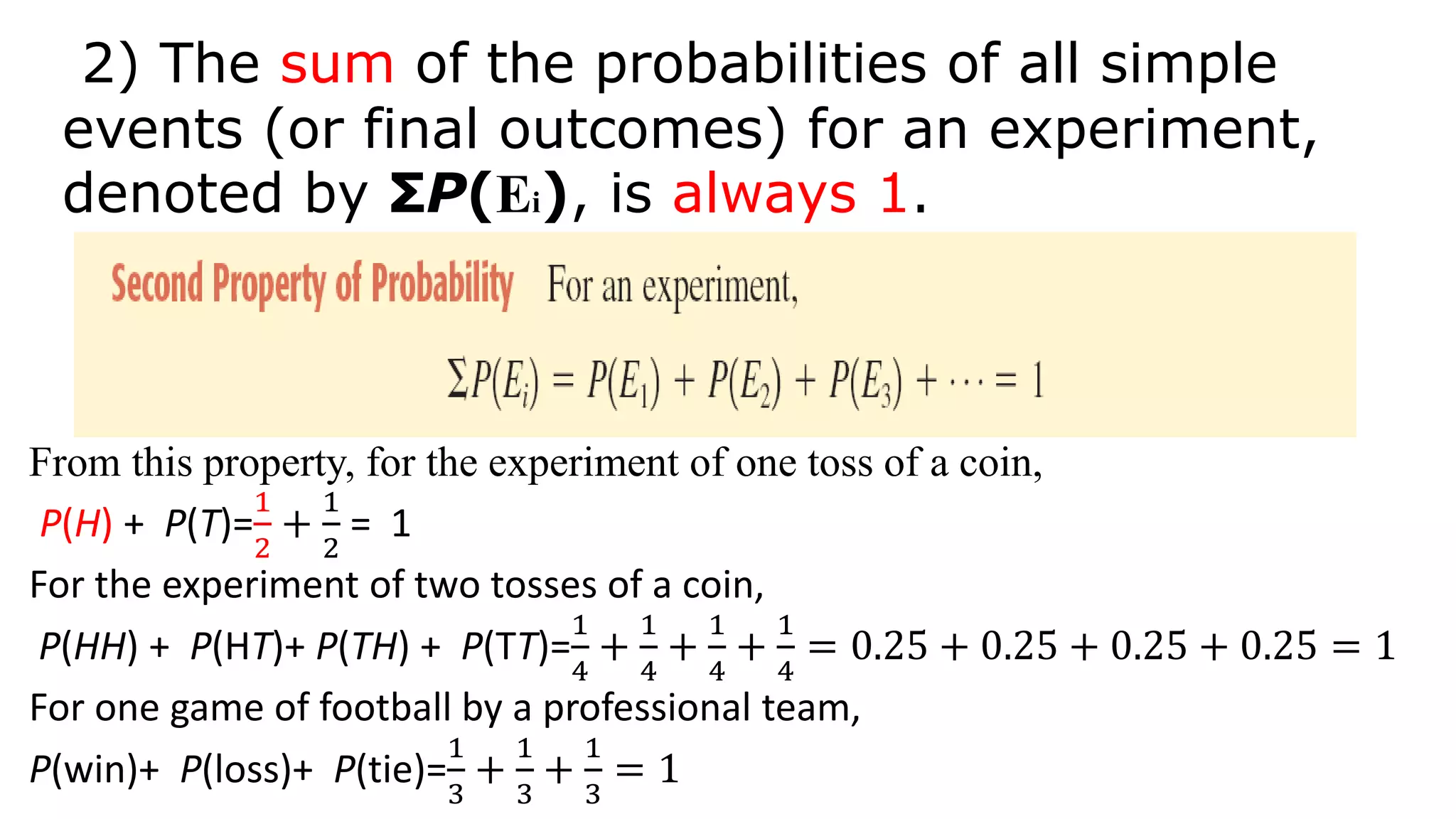 2) The sum of the probabilities of all simple events (or final outcomes) for an experiment, denoted by $\Sigma P(E_i)$, is always 1.

Second Property of Probability For an experiment,

$\Sigma P(E_i) = P(E_1) + P(E_2) + P(E_3) + \cdots = 1$

From this property, for the experiment of one toss of a coin,

$P(H) + P(T) = \frac{1}{2} + \frac{1}{2} = 1$

For the experiment of two tosses of a coin,

$P(HH) + P(HT) + P(TH) + P(TT) = \frac{1}{4} + \frac{1}{4} + \frac{1}{4} + \frac{1}{4} = 0.25 + 0.25 + 0.25 + 0.25 = 1$

For one game of football by a professional team,

$P(\text{win}) + P(\text{loss}) + P(\text{tie}) = \frac{1}{3} + \frac{1}{3} + \frac{1}{3} = 1$